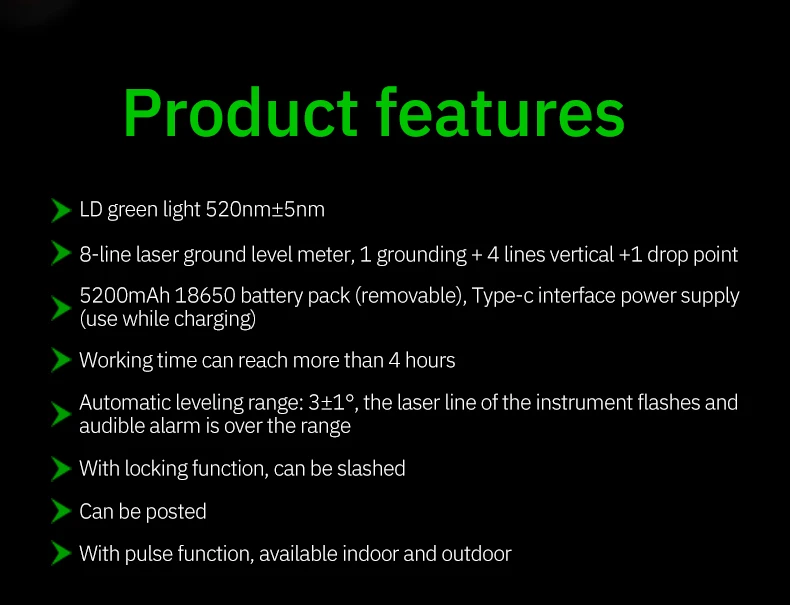 Product features

LD green light 520nm±5nm

8-line laser ground level meter, 1 grounding + 4 lines vertical +1 drop point

5200mAh 18650 battery pack (removable), Type-c interface power supply (use while charging)

Working time can reach more than 4 hours

Automatic leveling range: 3±1°, the laser line of the instrument flashes and audible alarm is over the range

With locking function, can be slashed

Can be posted

With pulse function, available indoor and outdoor